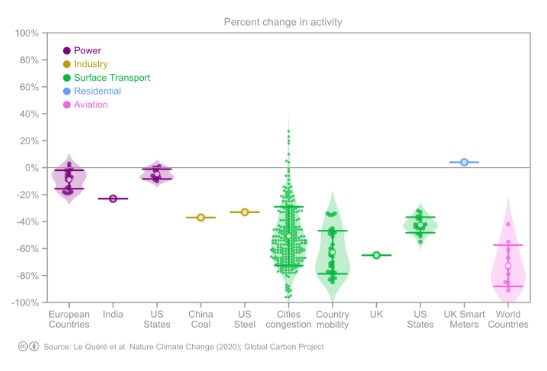 Percent change in activity

100%
80%
60%
40%
20%
0%
-20%
-40%
-60%
-80%
-100%

Power
Industry
Surface Transport
Residential
Aviation

European Countries
India
US States
China Coal
US Steel
Cities congestion
Country mobility
UK
US States
UK Smart Meters
World Countries

Source: Le Quéré et al. Nature Climate Change (2020); Global Carbon Project